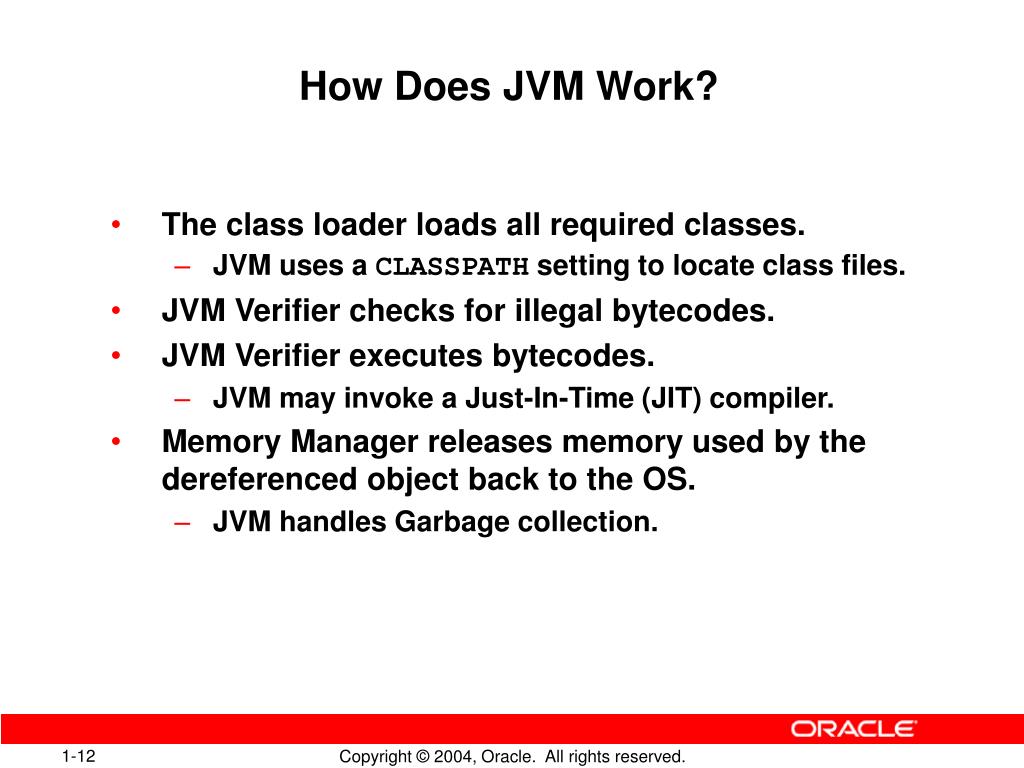 How Does JVM Work?

• The class loader loads all required classes.
– JVM uses a CLASSPATH setting to locate class files.
• JVM Verifier checks for illegal bytecodes.
• JVM Verifier executes bytecodes.
– JVM may invoke a Just-In-Time (JIT) compiler.
• Memory Manager releases memory used by the dereferenced object back to the OS.
– JVM handles Garbage collection.

ORACLE

1-12

Copyright © 2004, Oracle. All rights reserved.